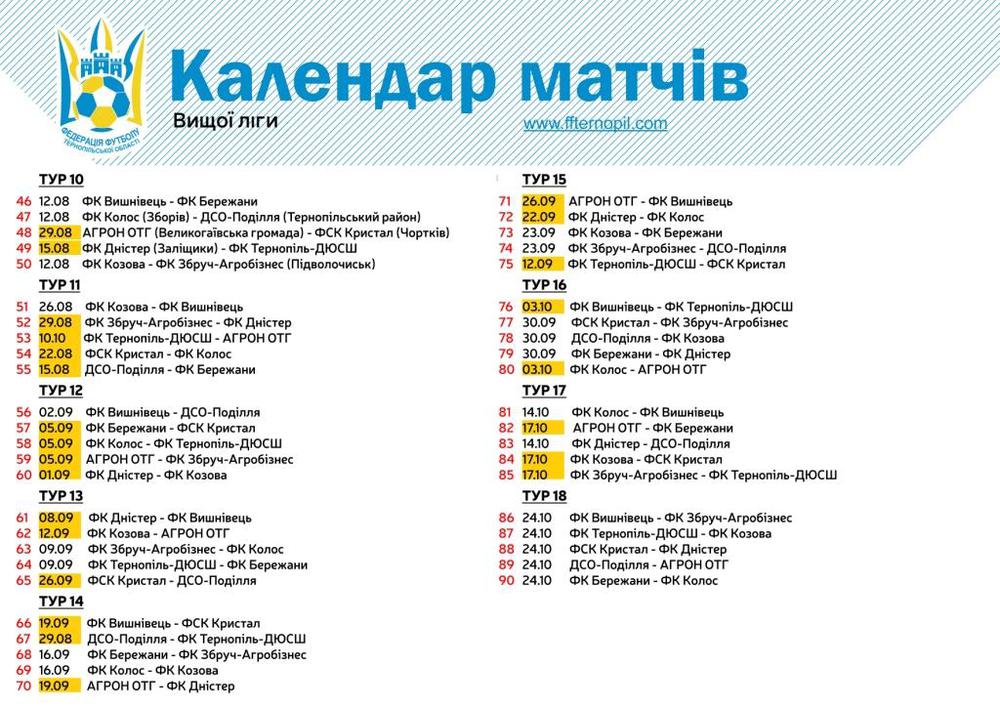 ФЕДЕРАЦІЯ ФУТБОЛУ ТЕРНОПІЛЬСЬКОЇ ОБЛАСТІ

Календар матчів
Вищої ліги
www.ffternopil.com

ТУР 10
46 12.08 ФК Вишнівець - ФК Бережани
47 12.08 ФК Колос (Зборів) - ДСО-Поділля (Тернопільський район)
48 29.08 АГРОН ОТГ (Великогаївська громада) - ФСК Кристал (Чортків)
49 15.08 ФК Дністер (Заліщики) - ФК Тернопіль-ДЮСШ
50 12.08 ФК Козова - ФК Збруч-Агробізнес (Підволочиськ)

ТУР 11
51 26.08 ФК Козова - ФК Вишнівець
52 29.08 ФК Збруч-Агробізнес - ФК Дністер
53 10.10 ФК Тернопіль-ДЮСШ - АГРОН ОТГ
54 22.08 ФСК Кристал - ФК Колос
55 15.08 ДСО-Поділля - ФК Бережани

ТУР 12
56 02.09 ФК Вишнівець - ДСО-Поділля
57 05.09 ФК Бережани - ФСК Кристал
58 05.09 ФК Колос - ФК Тернопіль-ДЮСШ
59 05.09 АГРОН ОТГ - ФК Збруч-Агробізнес
60 01.09 ФК Дністер - ФК Козова

ТУР 13
61 08.09 ФК Дністер - ФК Вишнівець
62 12.09 ФК Козова - АГРОН ОТГ
63 09.09 ФК Збруч-Агробізнес - ФК Колос
64 09.09 ФК Тернопіль-ДЮСШ - ФК Бережани
65 26.09 ФСК Кристал - ДСО-Поділля

ТУР 14
66 19.09 ФК Вишнівець - ФСК Кристал
67 29.08 ДСО-Поділля - ФК Тернопіль-ДЮСШ
68 16.09 ФК Бережани - ФК Збруч-Агробізнес
69 16.09 ФК Колос - ФК Козова
70 19.09 АГРОН ОТГ - ФК Дністер

ТУР 15
71 26.09 АГРОН ОТГ - ФК Вишнівець
72 22.09 ФК Дністер - ФК Колос
73 23.09 ФК Козова - ФК Бережани
74 23.09 ФК Збруч-Агробізнес - ДСО-Поділля
75 12.09 ФК Тернопіль-ДЮСШ - ФСК Кристал

ТУР 16
76 03.10 ФК Вишнівець - ФК Тернопіль-ДЮСШ
77 30.09 ФСК Кристал - ФК Збруч-Агробізнес
78 30.09 ДСО-Поділля - ФК Козова
79 30.09 ФК Бережани - ФК Дністер
80 03.10 ФК Колос - АГРОН ОТГ

ТУР 17
81 14.10 ФК Колос - ФК Вишнівець
82 17.10 АГРОН ОТГ - ФК Бережани
83 14.10 ФК Дністер - ДСО-Поділля
84 17.10 ФК Козова - ФСК Кристал
85 17.10 ФК Збруч-Агробізнес - ФК Тернопіль-ДЮСШ

ТУР 18
86 24.10 ФК Вишнівець - ФК Збруч-Агробізнес
87 24.10 ФК Тернопіль-ДЮСШ - ФК Козова
88 24.10 ФСК Кристал - ФК Дністер
89 24.10 ДСО-Поділля - АГРОН ОТГ
90 24.10 ФК Бережани - ФК Колос